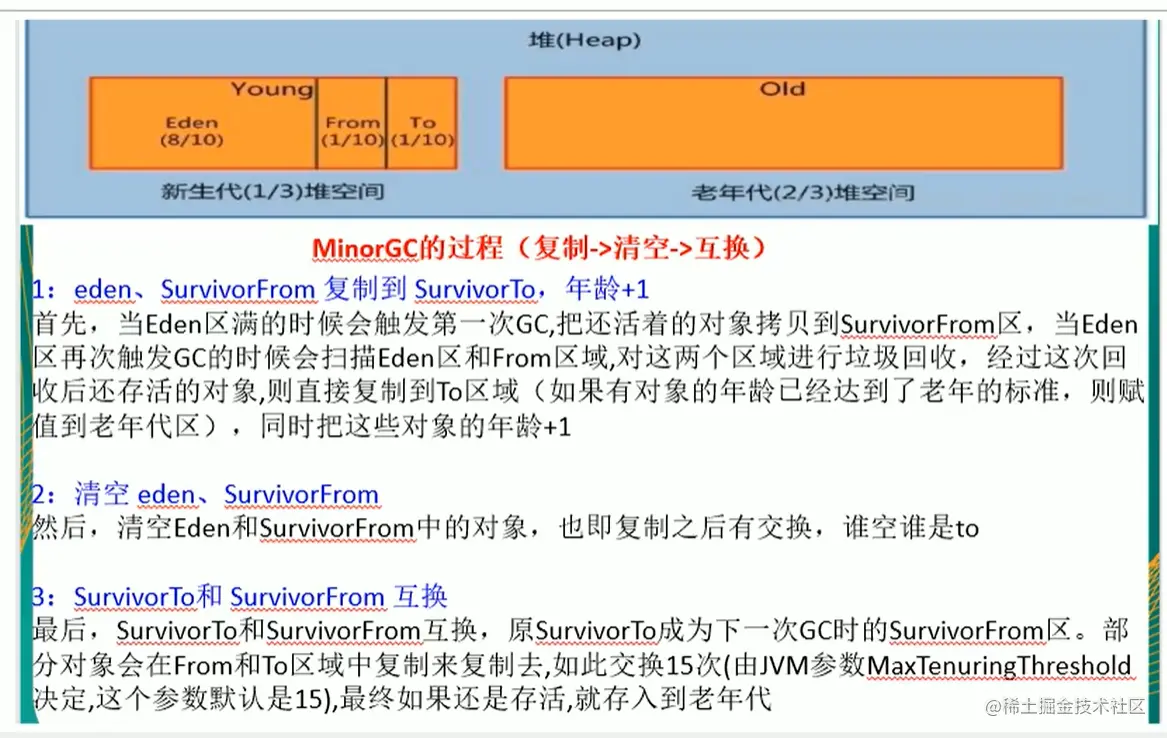 堆(Heap)

Young

Eden (8/10)

From (1/10)

To (1/10)

Old

新生代(1/3)堆空间

老年代(2/3)堆空间

MinorGC的过程（复制->清空->互换）

1：eden、SurvivorFrom 复制到 SurvivorTo，年龄+1
首先，当Eden区满的时候会触发第一次GC,把还活着的对象拷贝到SurvivorFrom区，当Eden区再次触发GC的时候会扫描Eden区和From区域,对这两个区域进行垃圾回收，经过这次回收后还存活的对象,则直接复制到To区域（如果有对象的年龄已经达到了老年的标准，则赋值到老年代区），同时把这些对象的年龄+1

2：清空 eden、SurvivorFrom
然后，清空Eden和SurvivorFrom中的对象，也即复制之后有交换，谁空谁是to

3：SurvivorTo和 SurvivorFrom 互换
最后，SurvivorTo和SurvivorFrom互换，原SurvivorTo成为下一次GC时的SurvivorFrom区。部分对象会在From和To区域中复制来复制去,如此交换15次(由JVM参数MaxTenuringThreshold决定,这个参数默认是15),最终如果还是存活,就存入到老年代

@稀土掘金技术社区